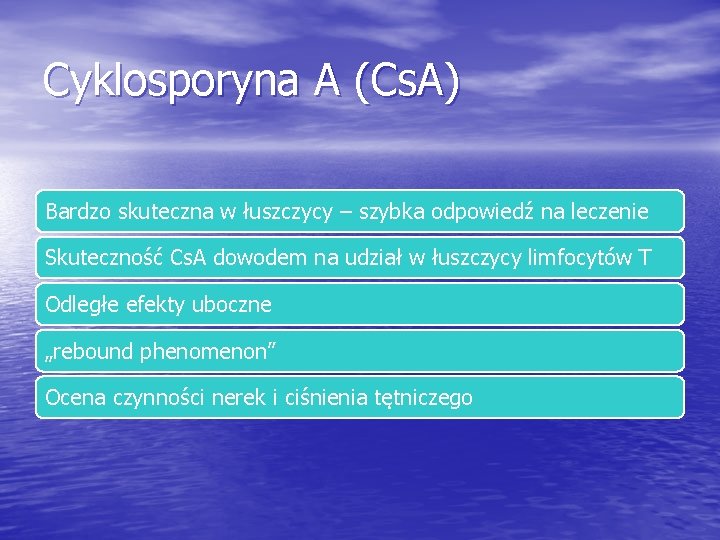 Cyklosporyna A (CsA)

Bardzo skuteczna w łuszczycy – szybka odpowiedź na leczenie

Skuteczność CsA dowodem na udział w łuszczycy limfocytów T

Odległe efekty uboczne

„rebound phenomenon”

Ocena czynności nerek i ciśnienia tętniczego